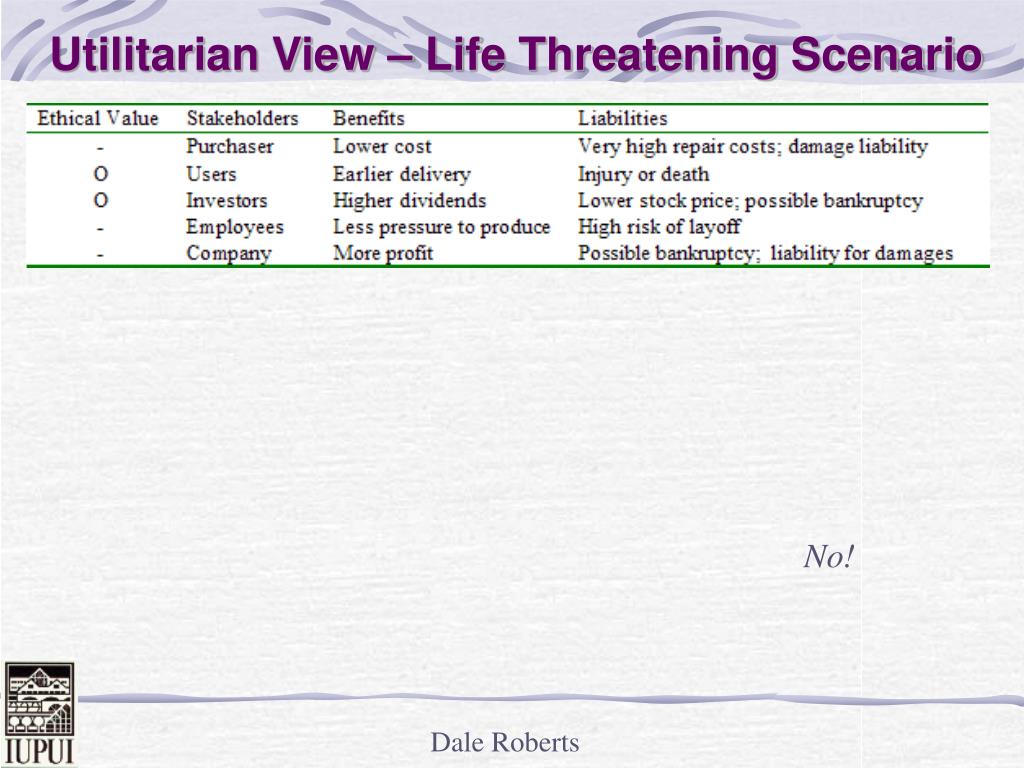 Utilitarian View – Life Threatening Scenario

| Ethical Value | Stakeholders | Benefits | Liabilities |
|---|---|---|---|
| - | Purchaser | Lower cost | Very high repair costs; damage liability |
| O | Users | Earlier delivery | Injury or death |
| O | Investors | Higher dividends | Lower stock price; possible bankruptcy |
| - | Employees | Less pressure to produce | High risk of layoff |
| - | Company | More profit | Possible bankruptcy; liability for damages |

No!

IUPUI

Dale Roberts